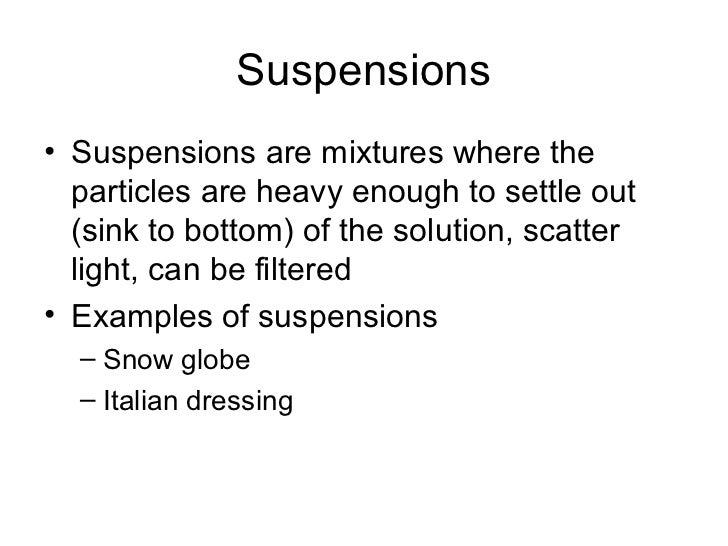 Suspensions

• Suspensions are mixtures where the particles are heavy enough to settle out (sink to bottom) of the solution, scatter light, can be filtered
• Examples of suspensions
– Snow globe
– Italian dressing